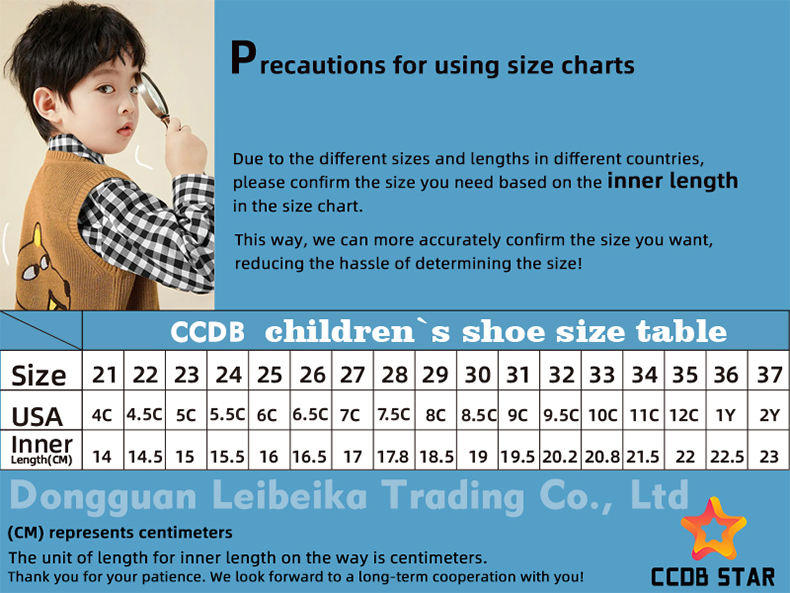 Precautions for using size charts

Due to the different sizes and lengths in different countries, please confirm the size you need based on the inner length in the size chart.

This way, we can more accurately confirm the size you want, reducing the hassle of determining the size!

CCDB children`s shoe size table

| Size | 21 | 22 | 23 | 24 | 25 | 26 | 27 | 28 | 29 | 30 | 31 | 32 | 33 | 34 | 35 | 36 | 37 |
|---|---|---|---|---|---|---|---|---|---|---|---|---|---|---|---|---|---|
| USA | 4C | 4.5C | 5C | 5.5C | 6C | 6.5C | 7C | 7.5C | 8C | 8.5C | 9C | 9.5C | 10C | 11C | 12C | 1Y | 2Y |
| Inner Length(CM) | 14 | 14.5 | 15 | 15.5 | 16 | 16.5 | 17 | 17.8 | 18.5 | 19 | 19.5 | 20.2 | 20.8 | 21.5 | 22 | 22.5 | 23 |

Dongguan Leibeika Trading Co., Ltd

(CM) represents centimeters
The unit of length for inner length on the way is centimeters.
Thank you for your patience. We look forward to a long-term cooperation with you!

CCDB STAR